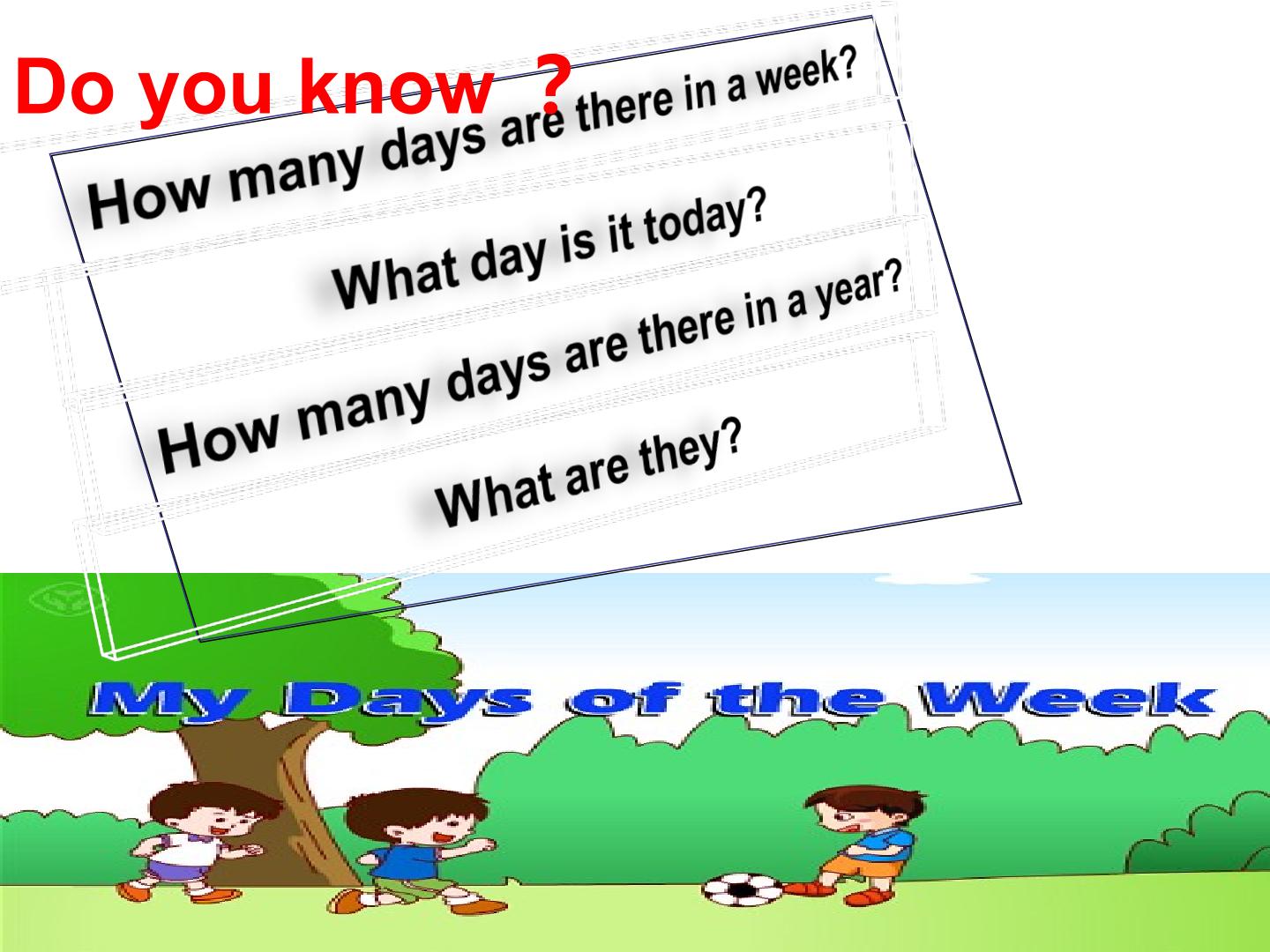 Do you know ?

How many days are there in a week?

What day is it today?

How many days are there in a year?

What are they?

My Days of the Week